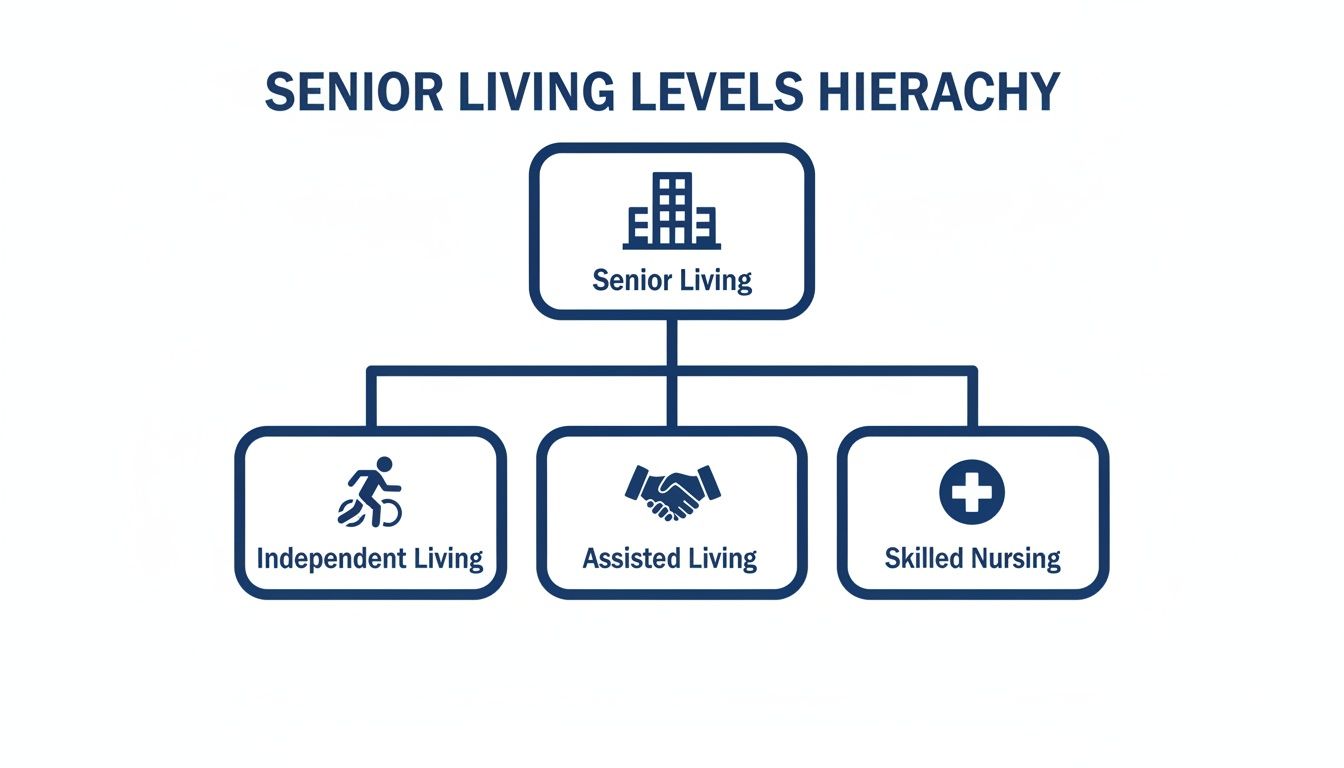 SENIOR LIVING LEVELS HIERACHY

Senior Living

Independent Living

Assisted Living

Skilled Nursing